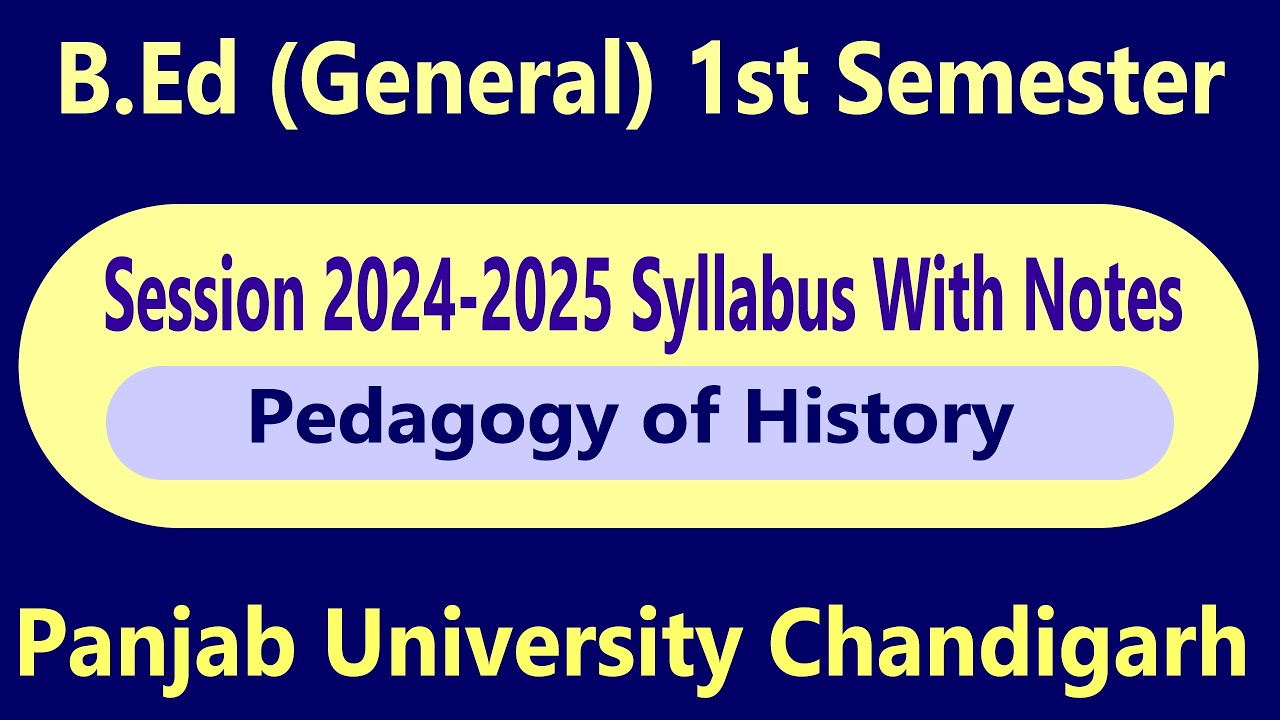 B.Ed (General) 1st Semester

Session 2024-2025 Syllabus With Notes

Pedagogy of History

Panjab University Chandigarh